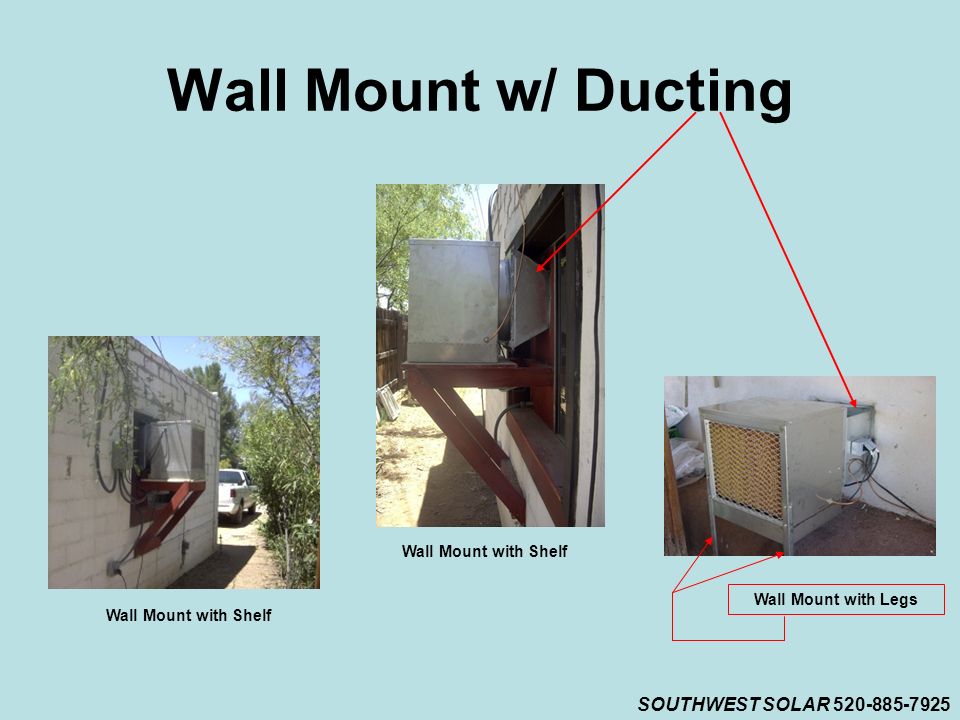 Wall Mount w/ Ducting

Wall Mount with Shelf

Wall Mount with Shelf

Wall Mount with Legs

SOUTHWEST SOLAR 520-885-7925